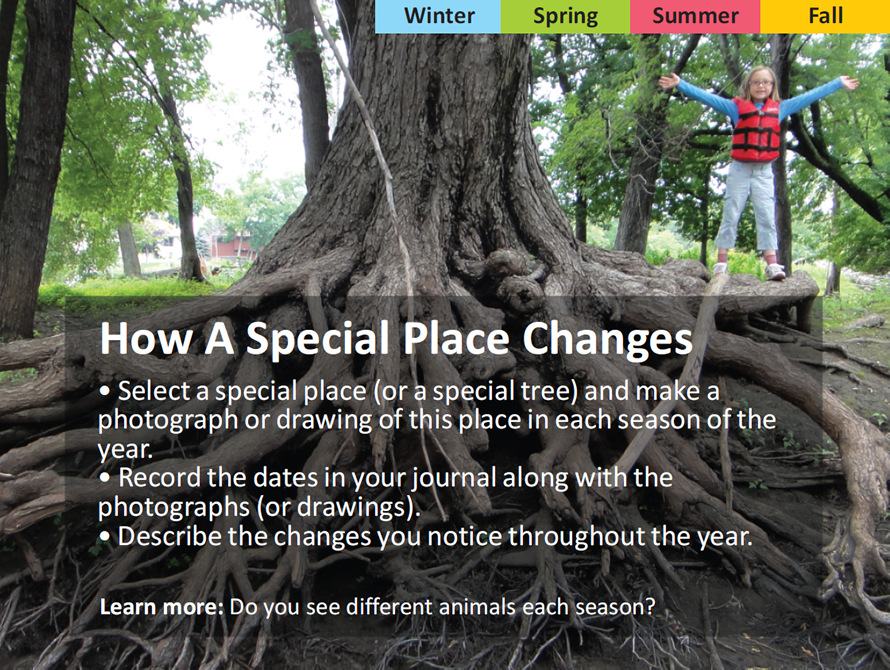 Winter Spring Summer Fall

How A Special Place Changes

• Select a special place (or a special tree) and make a photograph or drawing of this place in each season of the year.
• Record the dates in your journal along with the photographs (or drawings).
• Describe the changes you notice throughout the year.

Learn more: Do you see different animals each season?